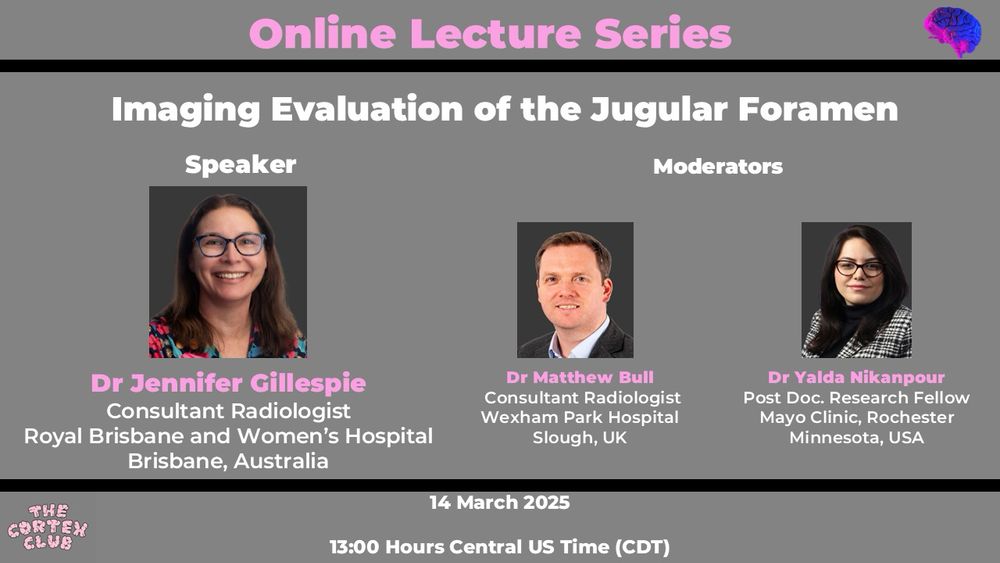 Online Lecture Series

Imaging Evaluation of the Jugular Foramen

Speaker

Dr Jennifer Gillespie
Consultant Radiologist
Royal Brisbane and Women's Hospital
Brisbane, Australia

Moderators

Dr Matthew Bull
Consultant Radiologist
Wexham Park Hospital
Slough, UK

Dr Yalda Nikanpour
Post Doc. Research Fellow
Mayo Clinic, Rochester
Minnesota, USA

THE CORTEX CLUB

14 March 2025

13:00 Hours Central US Time (CDT)